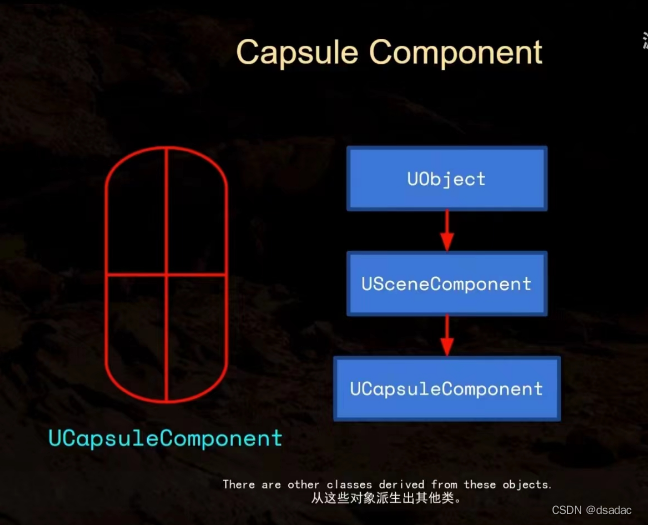 Capsule Component

UObject

USceneComponent

UCapsuleComponent

UCapsuleComponent

There are other classes derived from these objects.
从这些对象派生出其他类。

CSDN @dsadac